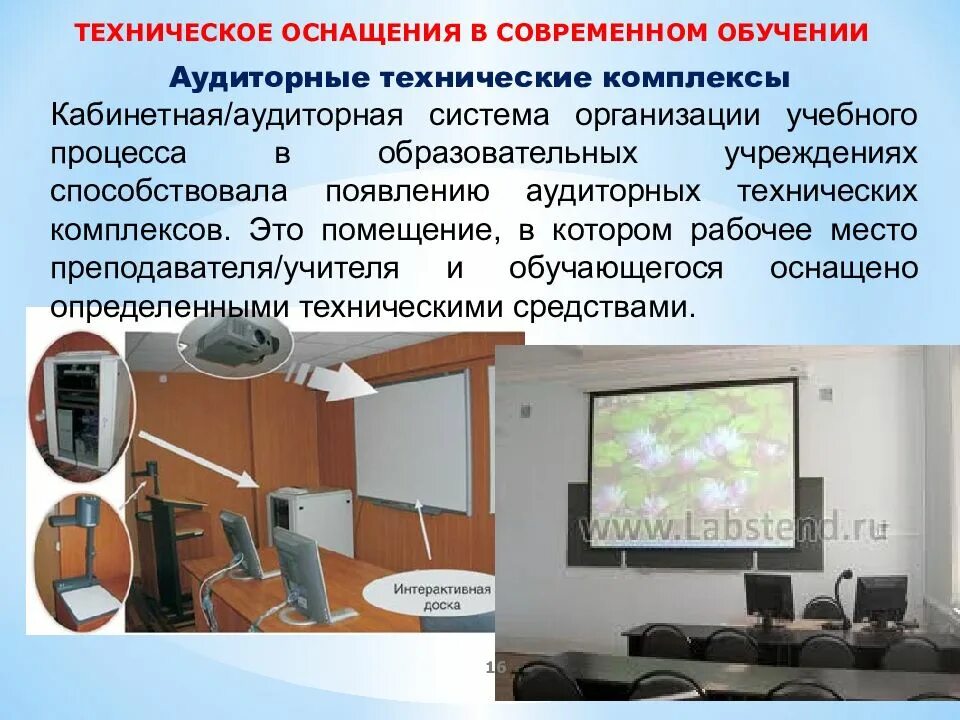 ТЕХНИЧЕСКОЕ ОСНАЩЕНИЯ В СОВРЕМЕННОМ ОБУЧЕНИИ

Аудиторные технические комплексы

Кабинетная/аудиторная система организации учебного процесса в образовательных учреждениях способствовала появлению аудиторных технических комплексов. Это помещение, в котором рабочее место преподавателя/учителя и обучающегося оснащено определенными техническими средствами.

Интерактивная доска

www.Labstend.ru

16